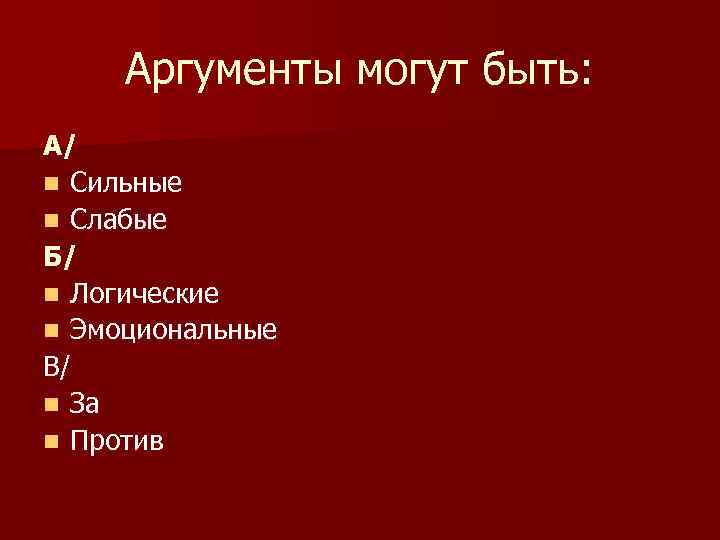 Аргументы могут быть:

А/
- Сильные
- Слабые

Б/
- Логические
- Эмоциональные

В/
- За
- Против